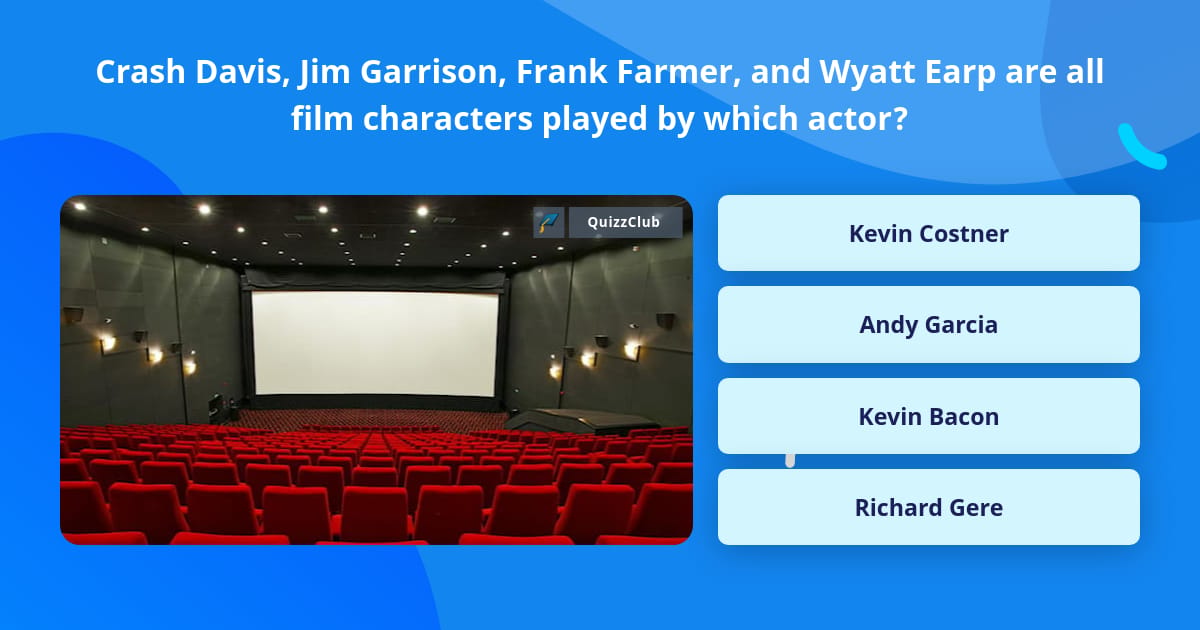 Crash Davis, Jim Garrison, Frank Farmer, and Wyatt Earp are all film characters played by which actor?

QuizzClub

Kevin Costner

Andy Garcia

Kevin Bacon

Richard Gere